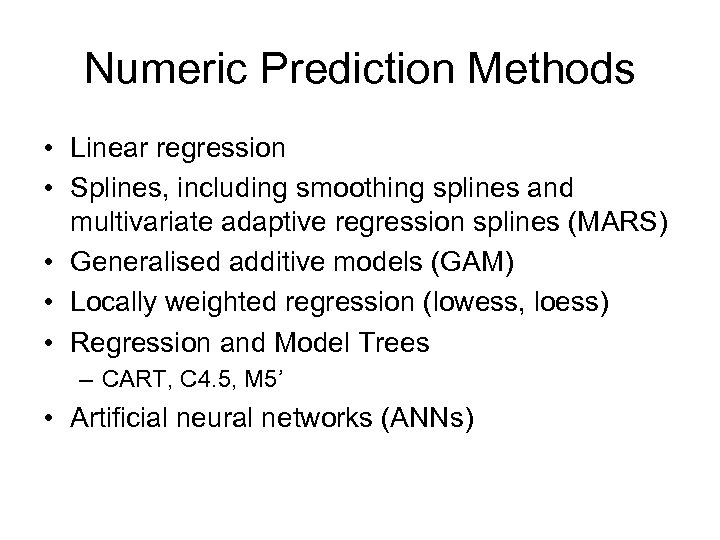 Numeric Prediction Methods

• Linear regression
• Splines, including smoothing splines and multivariate adaptive regression splines (MARS)
• Generalised additive models (GAM)
• Locally weighted regression (lowess, loess)
• Regression and Model Trees
– CART, C4.5, M5’
• Artificial neural networks (ANNs)